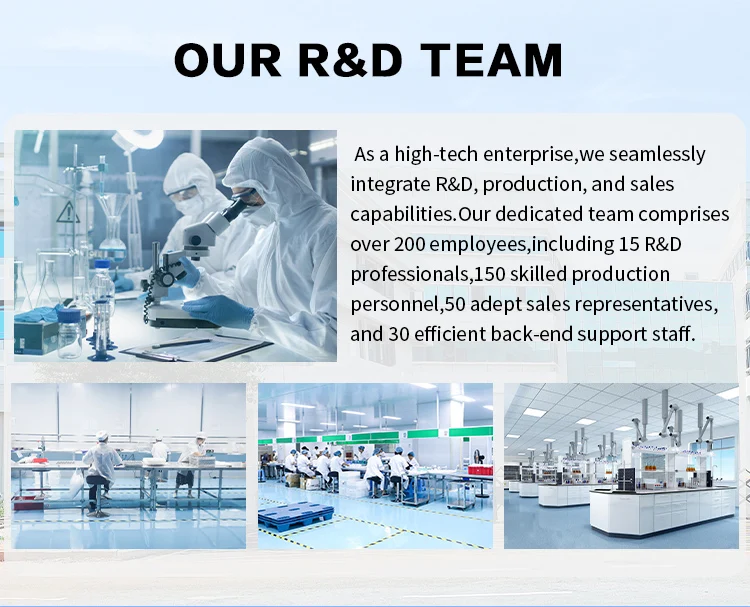 OUR R&D TEAM

As a high-tech enterprise,we seamlessly integrate R&D, production, and sales capabilities.Our dedicated team comprises over 200 employees,including 15 R&D professionals,150 skilled production personnel,50 adept sales representatives, and 30 efficient back-end support staff.